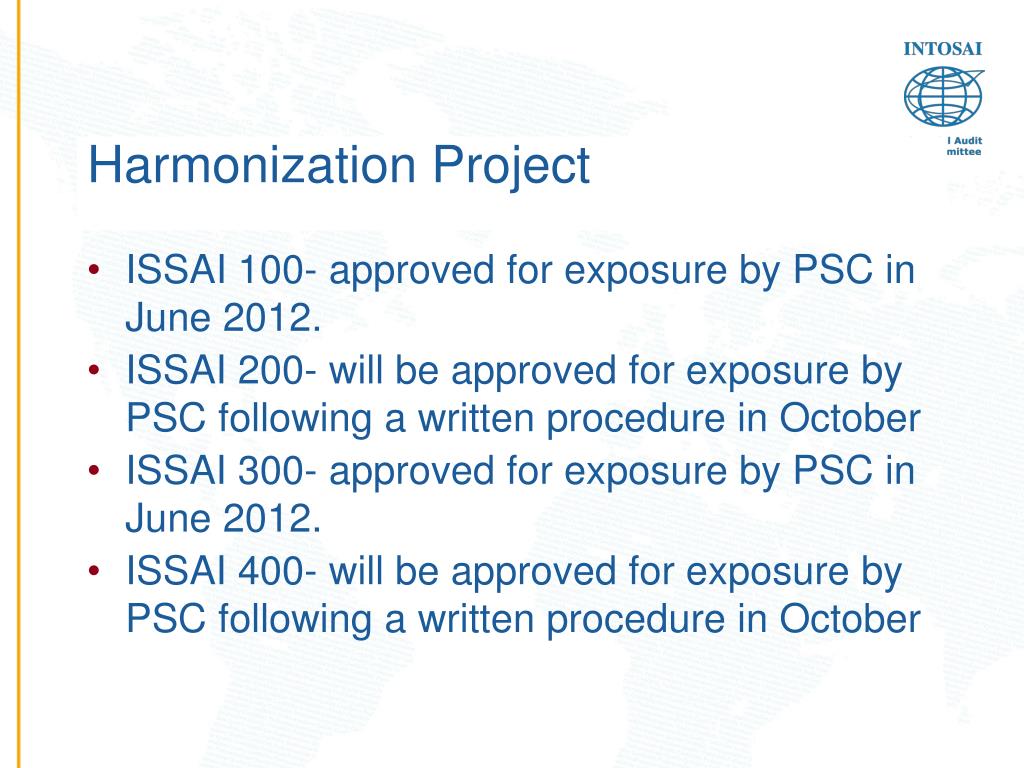 INTOSAI

l Audit
mittee

Harmonization Project

• ISSAI 100- approved for exposure by PSC in June 2012.
• ISSAI 200- will be approved for exposure by PSC following a written procedure in October
• ISSAI 300- approved for exposure by PSC in June 2012.
• ISSAI 400- will be approved for exposure by PSC following a written procedure in October